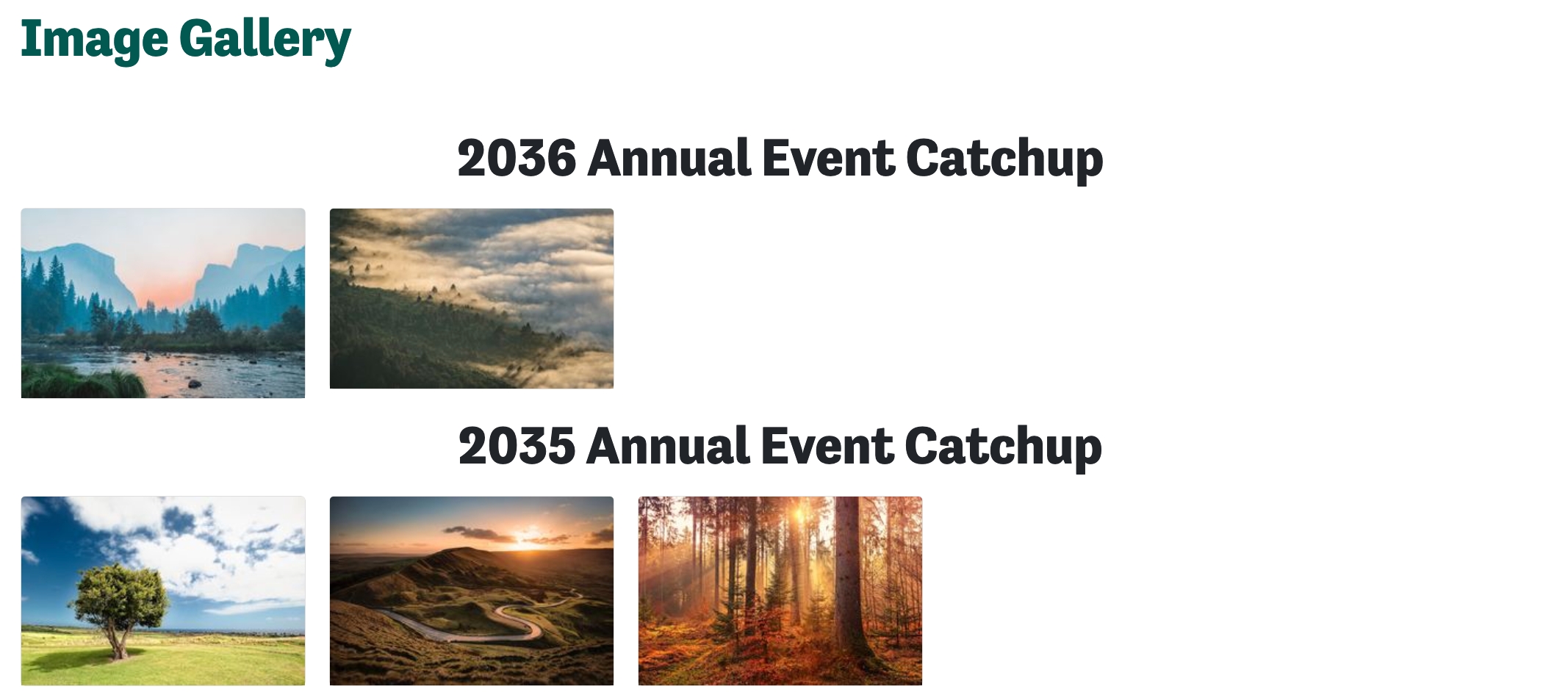 Image Gallery

2036 Annual Event Catchup

2035 Annual Event Catchup